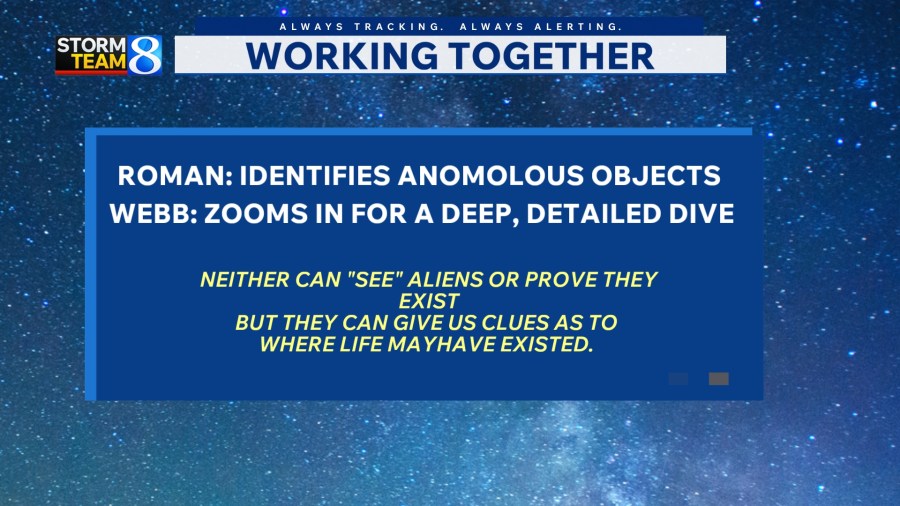 STORM TEAM 8

ALWAYS TRACKING. ALWAYS ALERTING.

WORKING TOGETHER

ROMAN: IDENTIFIES ANOMOLOUS OBJECTS
WEBB: ZOOMS IN FOR A DEEP, DETAILED DIVE

NEITHER CAN "SEE" ALIENS OR PROVE THEY EXIST BUT THEY CAN GIVE US CLUES AS TO WHERE LIFE MAYHAVE EXISTED.